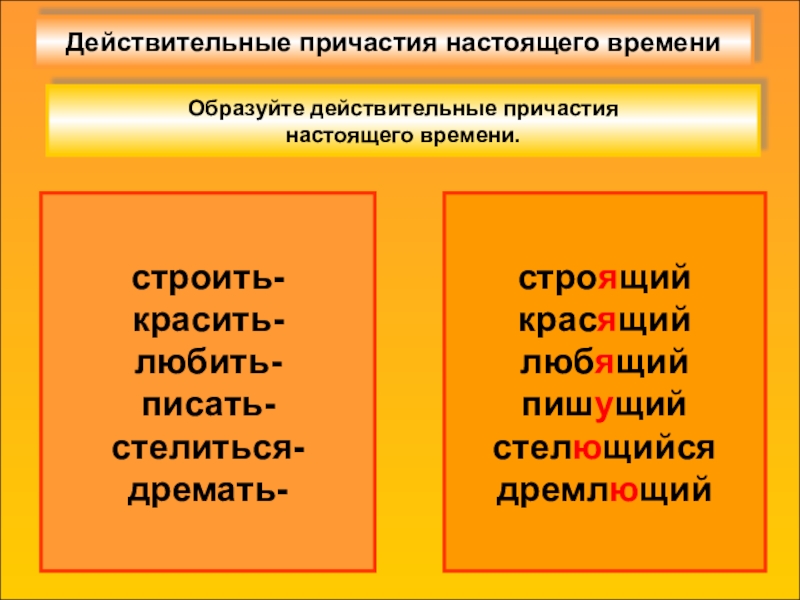 Действительные причастия настоящего времени

Образуйте действительные причастия настоящего времени.

строить-
красить-
любить-
писать-
стелиться-
дремать-

строящий
красящий
любящий
пишущий
стелющийся
дремлющий